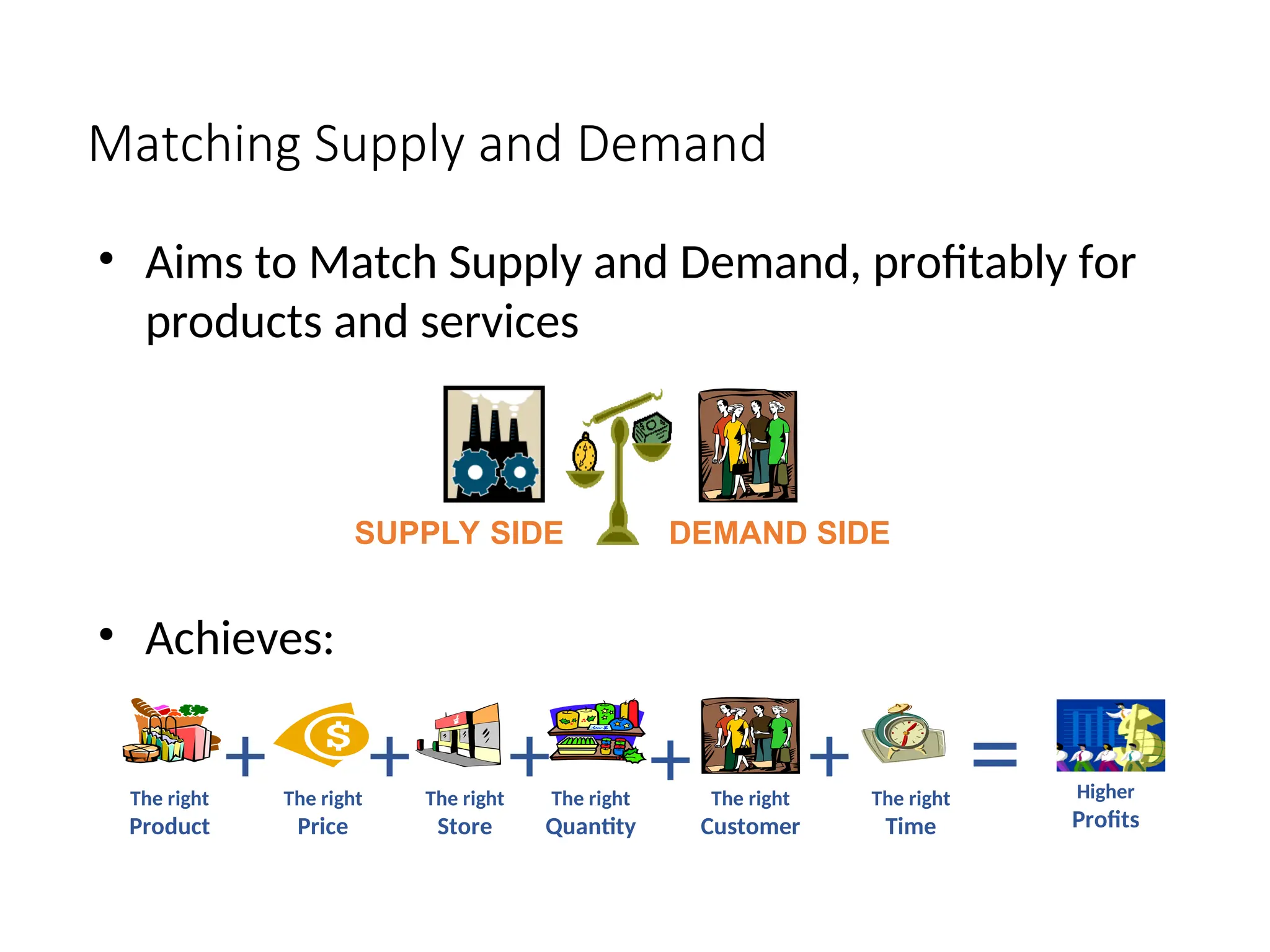 Matching Supply and Demand

• Aims to Match Supply and Demand, profitably for products and services

SUPPLY SIDE DEMAND SIDE

• Achieves:

The right Product + The right Price + The right Store + The right Quantity + The right Customer + The right Time = Higher Profits